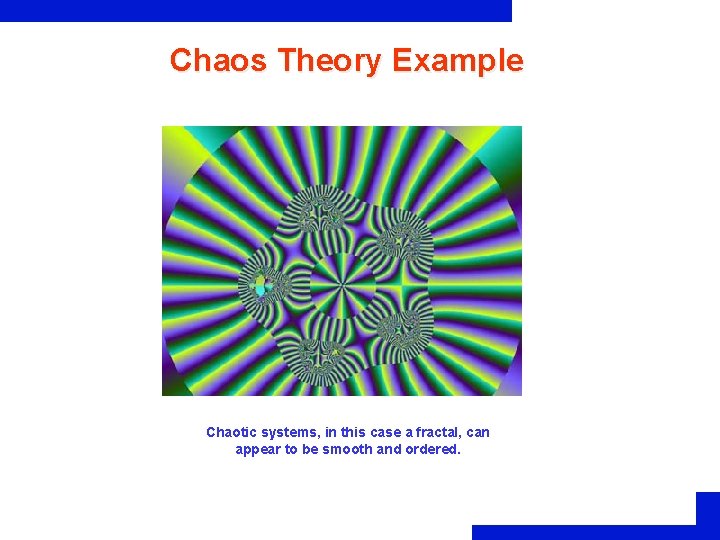 Chaos Theory Example

Chaotic systems, in this case a fractal, can appear to be smooth and ordered.